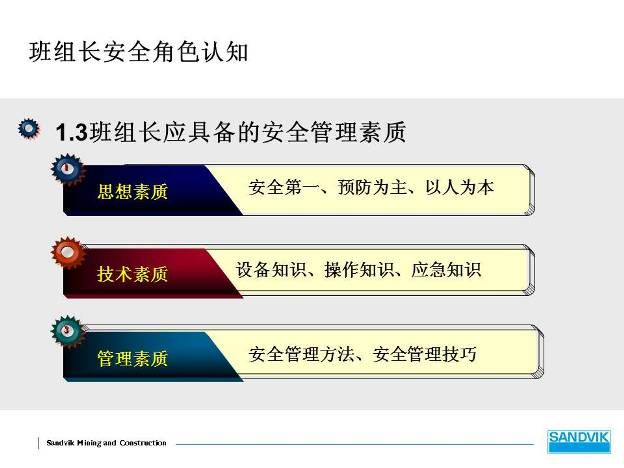 班组长安全角色认知

1.3班组长应具备的安全管理素质

1
思想素质
安全第一、预防为主、以人为本

2
技术素质
设备知识、操作知识、应急知识

3
管理素质
安全管理方法、安全管理技巧

Sandvik Mining and Construction

SANDVIK